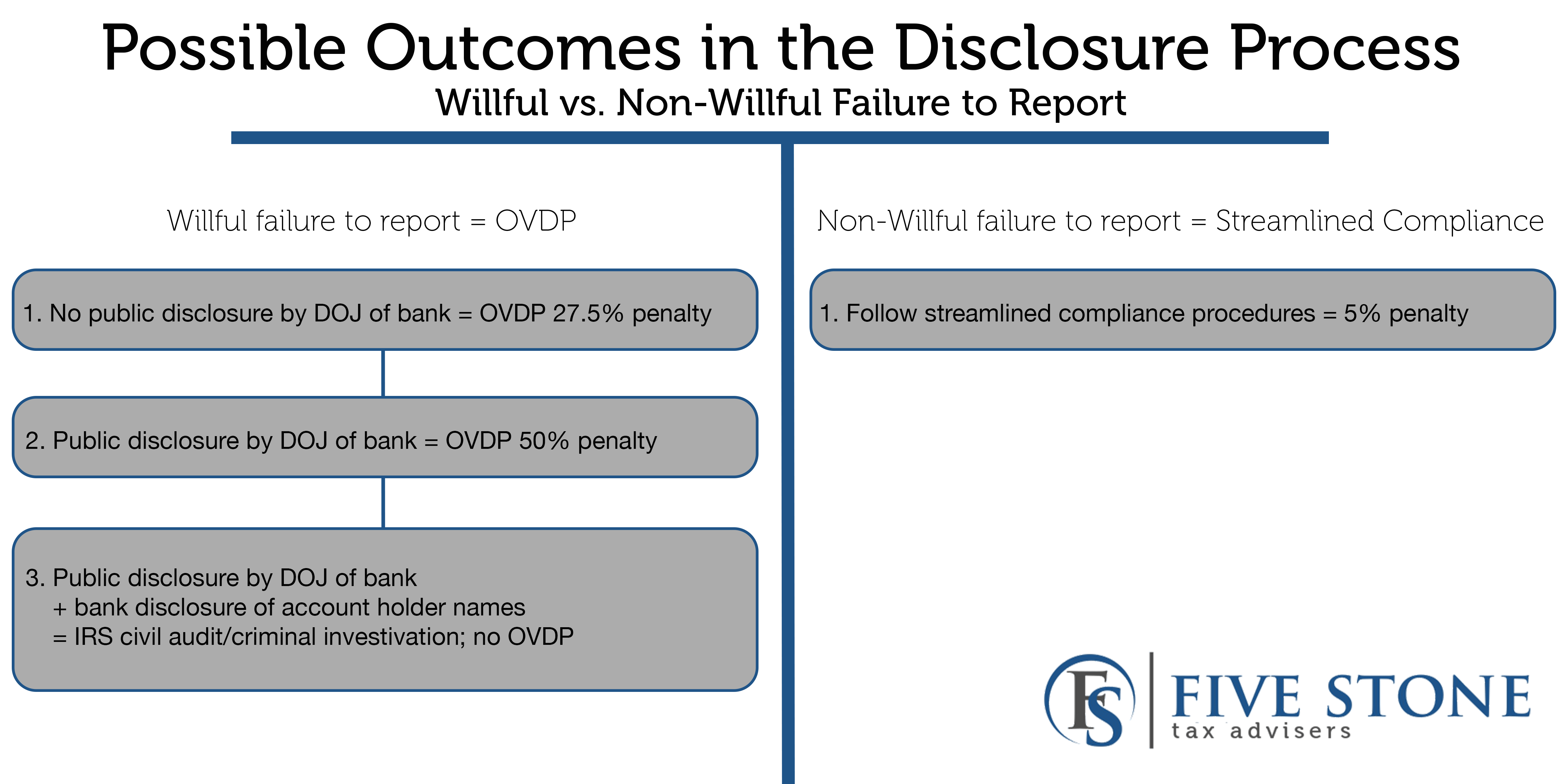 Possible Outcomes in the Disclosure Process
Willful vs. Non-Willful Failure to Report

Willful failure to report = OVDP

1. No public disclosure by DOJ of bank = OVDP 27.5% penalty

2. Public disclosure by DOJ of bank = OVDP 50% penalty

3. Public disclosure by DOJ of bank
+ bank disclosure of account holder names
= IRS civil audit/criminal investivation; no OVDP

Non-Willful failure to report = Streamlined Compliance

1. Follow streamlined compliance procedures = 5% penalty

FS FIVE STONE
tax advisers